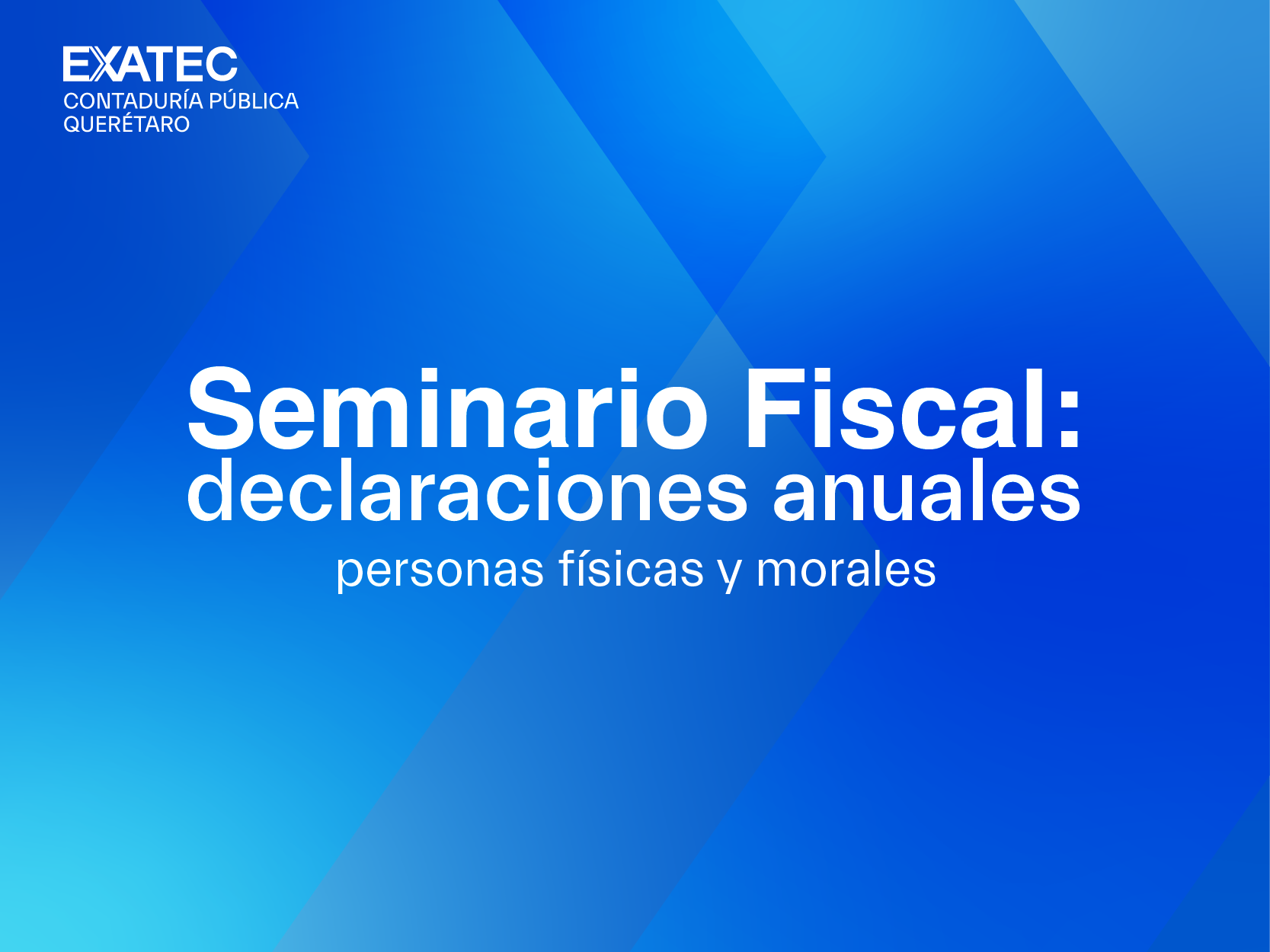 EXATEC
CONTADURÍA PÚBLICA
QUERÉTARO

Seminario Fiscal:
declaraciones anuales
personas físicas y morales